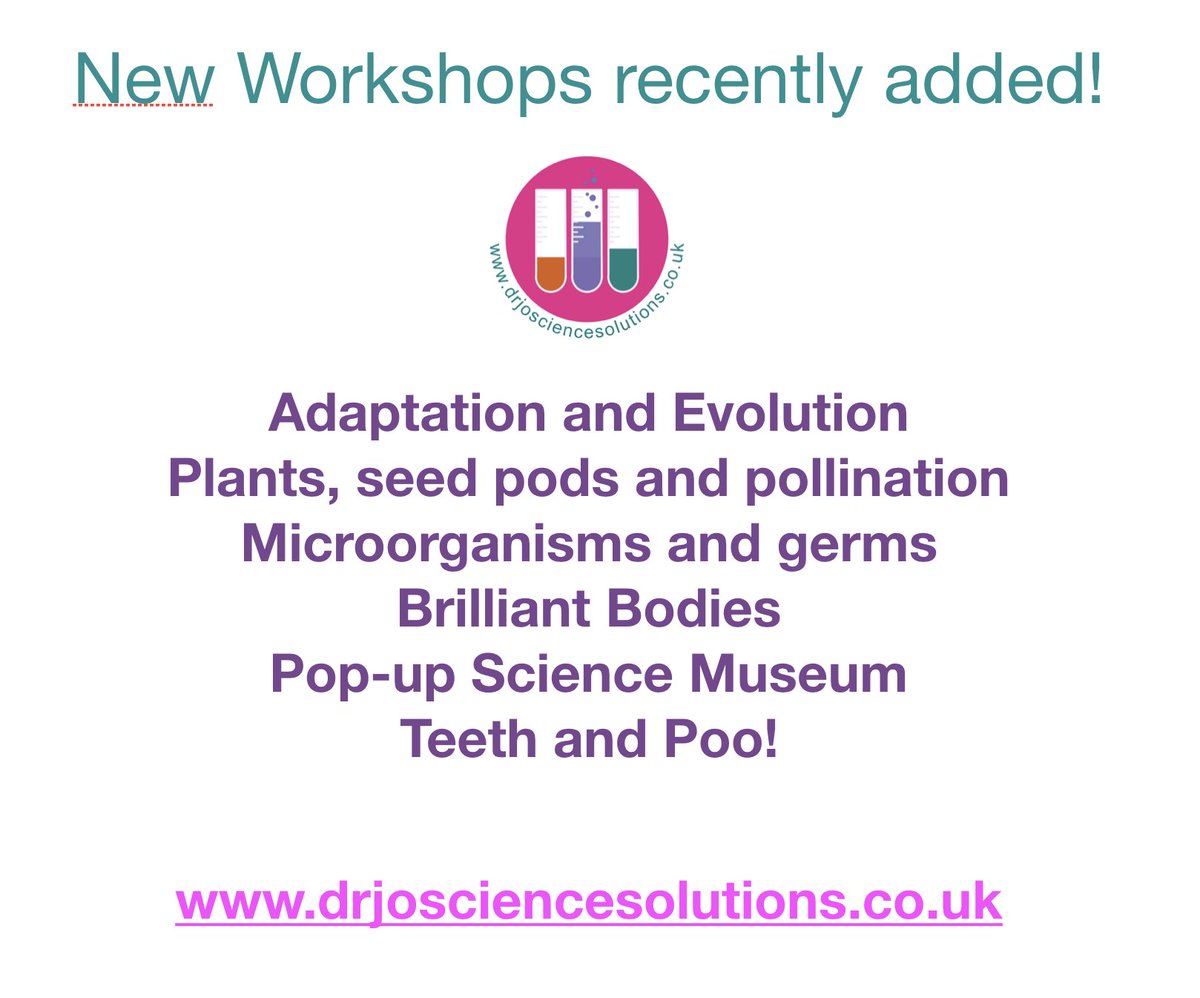 New Workshops recently added!

www.drjosciencesolutions.co.uk

Adaptation and Evolution
Plants, seed pods and pollination
Microorganisms and germs
Brilliant Bodies
Pop-up Science Museum
Teeth and Poo!

www.drjosciencesolutions.co.uk